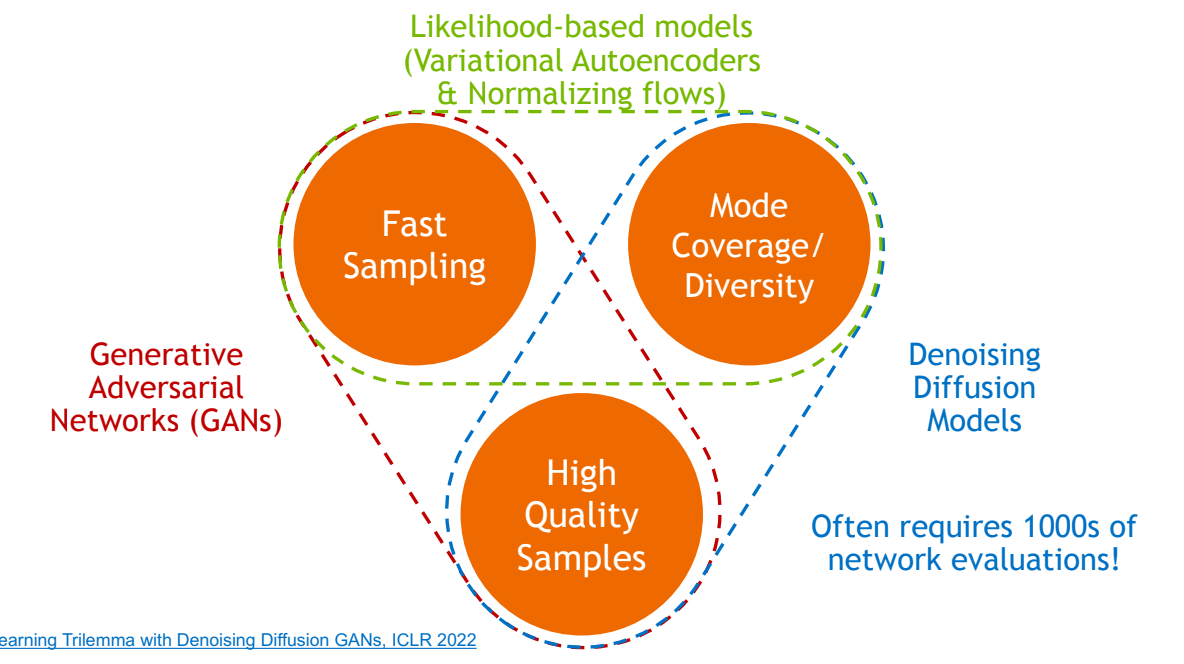 Likelihood-based models (Variational Autoencoders & Normalizing flows)

Fast Sampling

Mode Coverage/ Diversity

Generative Adversarial Networks (GANs)

Denoising Diffusion Models

High Quality Samples

Often requires 1000s of network evaluations!

earning Trilemma with Denoising Diffusion GANs, ICLR 2022